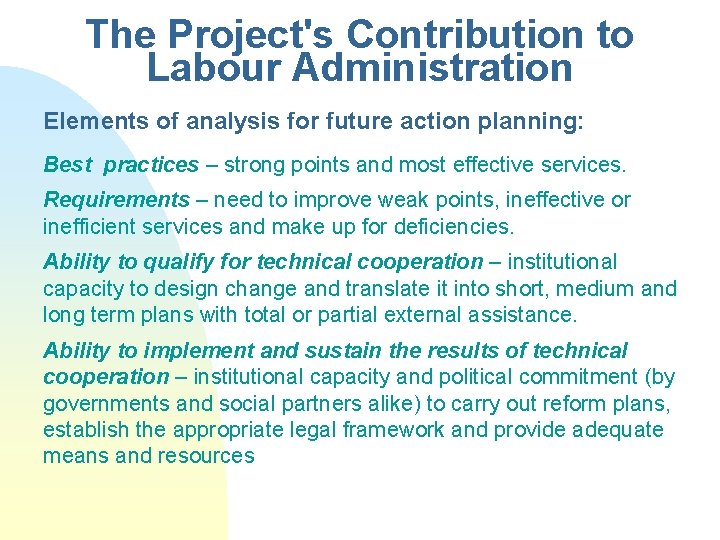 The Project's Contribution to Labour Administration

Elements of analysis for future action planning:

Best practices – strong points and most effective services.

Requirements – need to improve weak points, ineffective or inefficient services and make up for deficiencies.

Ability to qualify for technical cooperation – institutional capacity to design change and translate it into short, medium and long term plans with total or partial external assistance.

Ability to implement and sustain the results of technical cooperation – institutional capacity and political commitment (by governments and social partners alike) to carry out reform plans, establish the appropriate legal framework and provide adequate means and resources